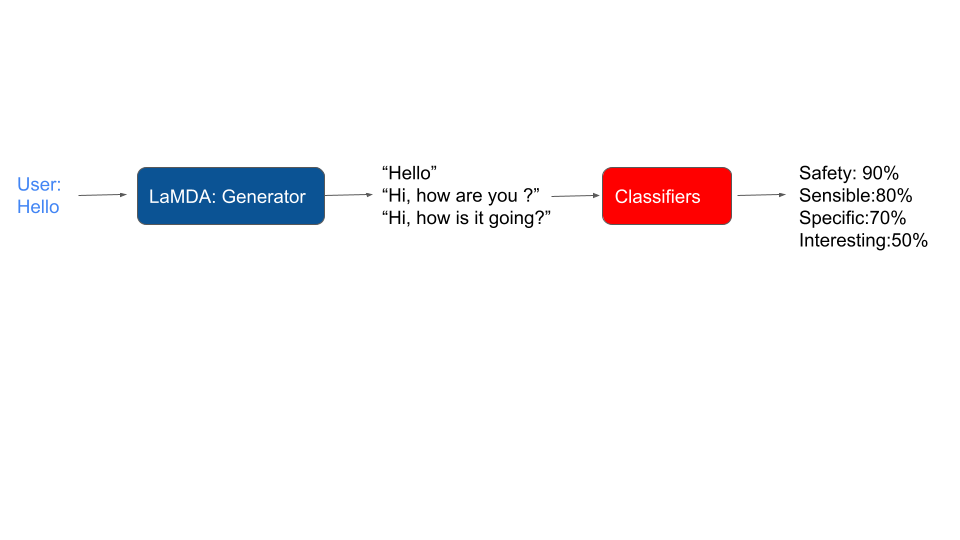 User:
Hello

LaMDA: Generator

“Hello”
“Hi, how are you ?”
“Hi, how is it going?”

Classifiers

Safety: 90%
Sensible:80%
Specific:70%
Interesting:50%